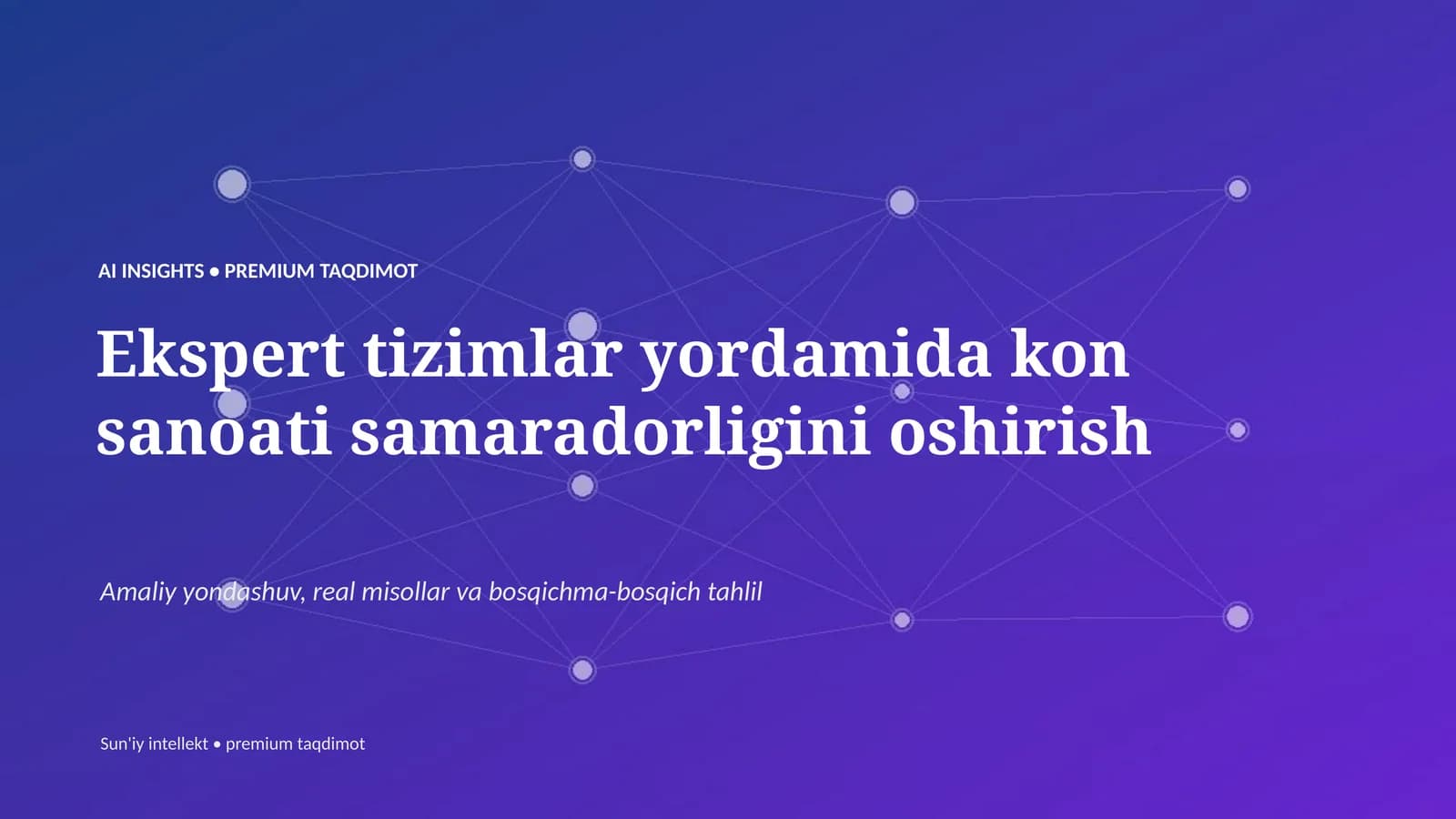 AI INSIGHTS • PREMIUM TAQDIMOT

Ekspert tizimlar yordamida kon sanoati samaradorligini oshirish

Amaliy yondashuv, real misollar va bosqichma-bosqich tahlil

Sun'iy intellekt • premium taqdimot